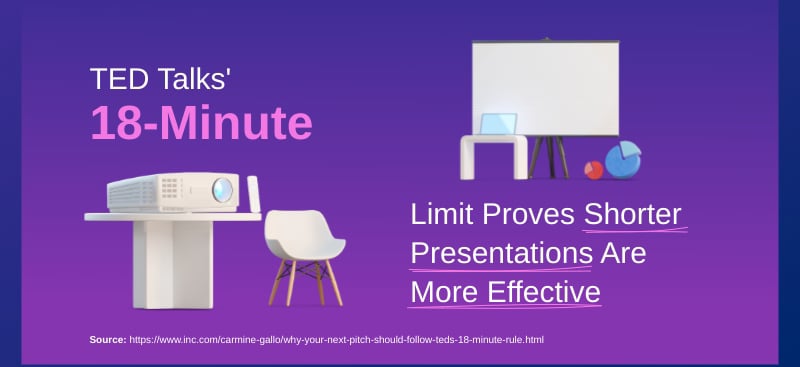 TED Talks'
18-Minute

Limit Proves Shorter Presentations Are More Effective

Source: https://www.inc.com/carmine-gallo/why-your-next-pitch-should-follow-teds-18-minute-rule.html